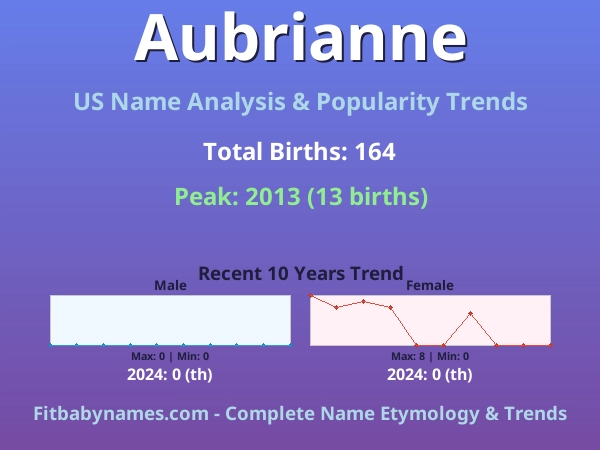 Aubrianne

US Name Analysis & Popularity Trends

Total Births: 164

Peak: 2013 (13 births)

Recent 10 Years Trend

Male

Max: 0 | Min: 0

2024: 0 (th)

Female

Max: 8 | Min: 0

2024: 0 (th)

Fitbabynames.com - Complete Name Etymology & Trends